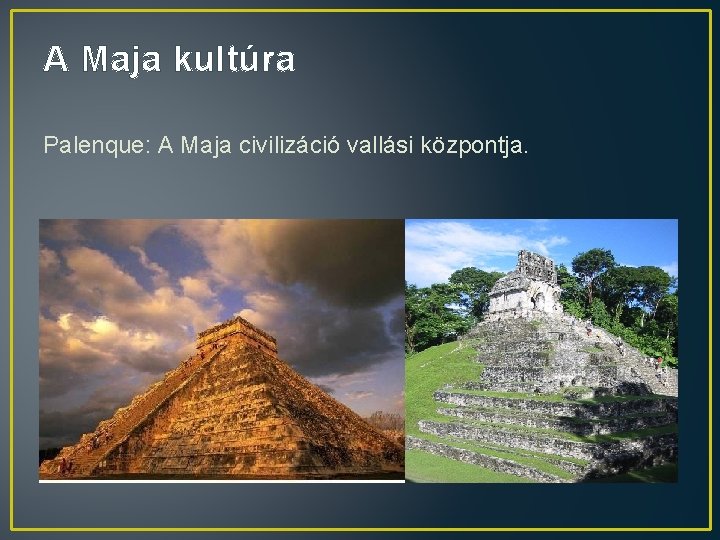 A Maja kultúra

Palenque: A Maja civilizáció vallási központja.